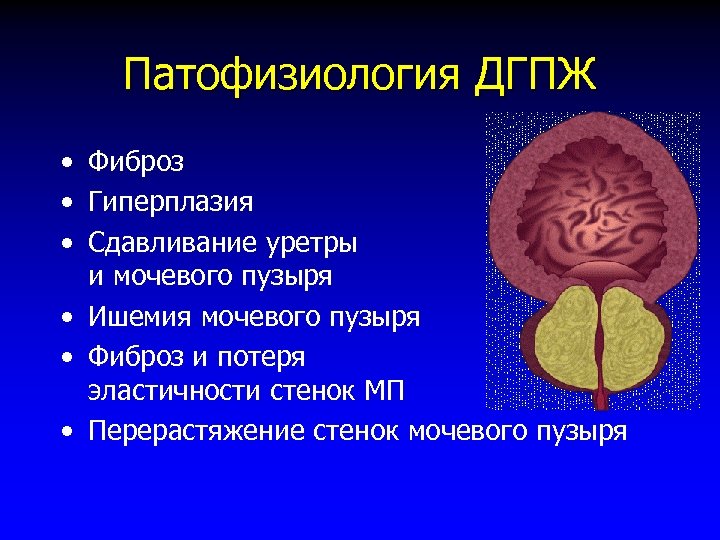 Патофизиология ДГПЖ

• Фиброз
• Гиперплазия
• Сдавливание уретры и мочевого пузыря
• Ишемия мочевого пузыря
• Фиброз и потеря эластичности стенок МП
• Перерастяжение стенок мочевого пузыря